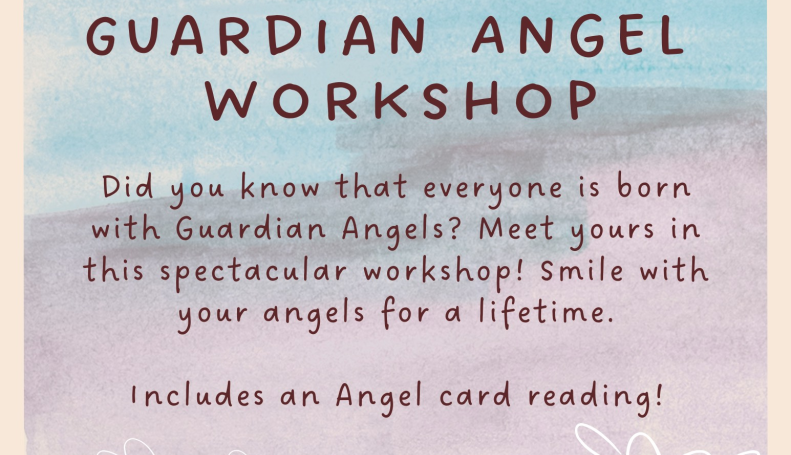 GUARDIAN ANGEL WORKSHOP

Did you know that everyone is born with Guardian Angels? Meet yours in this spectacular workshop! Smile with your angels for a lifetime.

Includes an Angel card reading!